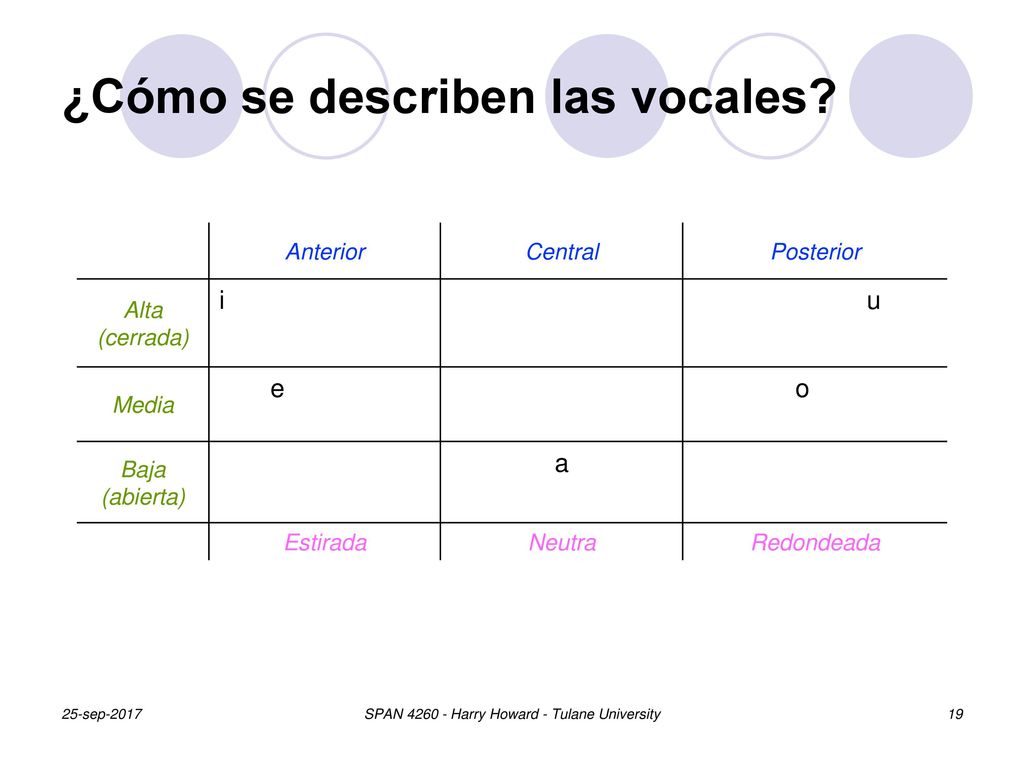 ¿Cómo se describen las vocales?

| | Anterior | Central | Posterior |
|---|---|---|---|
| Alta (cerrada) | i | | u |
| Media | e | | o |
| Baja (abierta) | | a | |
| | Estirada | Neutra | Redondeada |

25-sep-2017

SPAN 4260 - Harry Howard - Tulane University

19